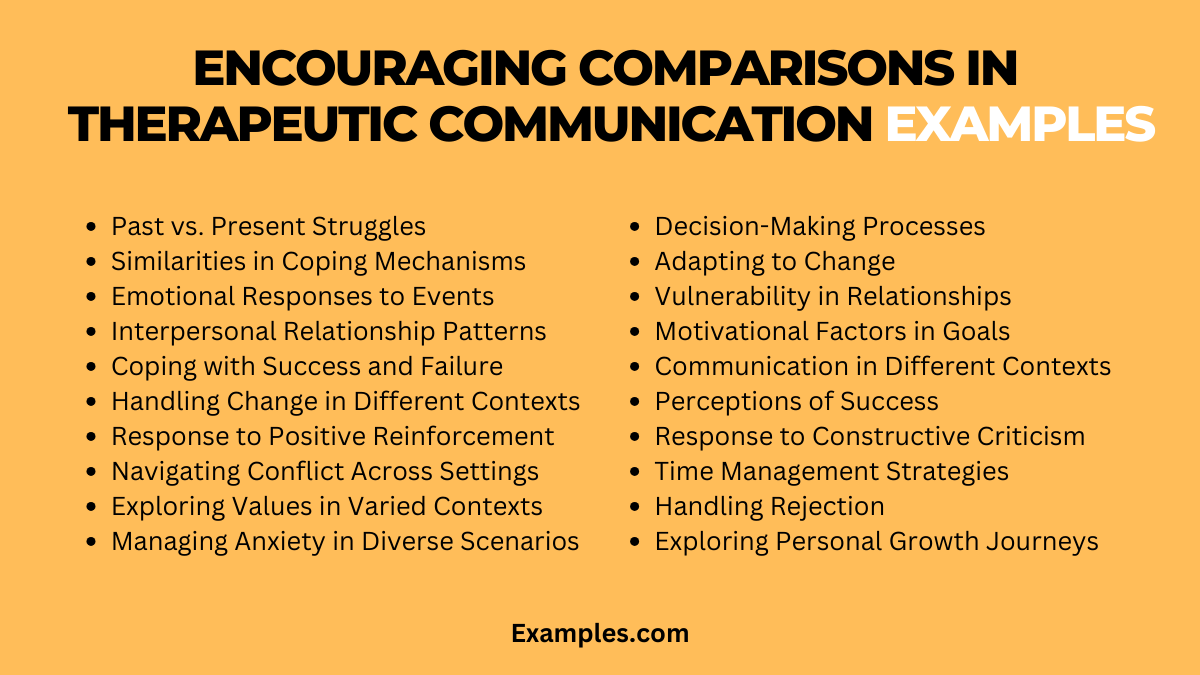 ENCOURAGING COMPARISONS IN THERAPEUTIC COMMUNICATION EXAMPLES

- Past vs. Present Struggles
- Similarities in Coping Mechanisms
- Emotional Responses to Events
- Interpersonal Relationship Patterns
- Coping with Success and Failure
- Handling Change in Different Contexts
- Response to Positive Reinforcement
- Navigating Conflict Across Settings
- Exploring Values in Varied Contexts
- Managing Anxiety in Diverse Scenarios

- Decision-Making Processes
- Adapting to Change
- Vulnerability in Relationships
- Motivational Factors in Goals
- Communication in Different Contexts
- Perceptions of Success
- Response to Constructive Criticism
- Time Management Strategies
- Handling Rejection
- Exploring Personal Growth Journeys

Examples.com